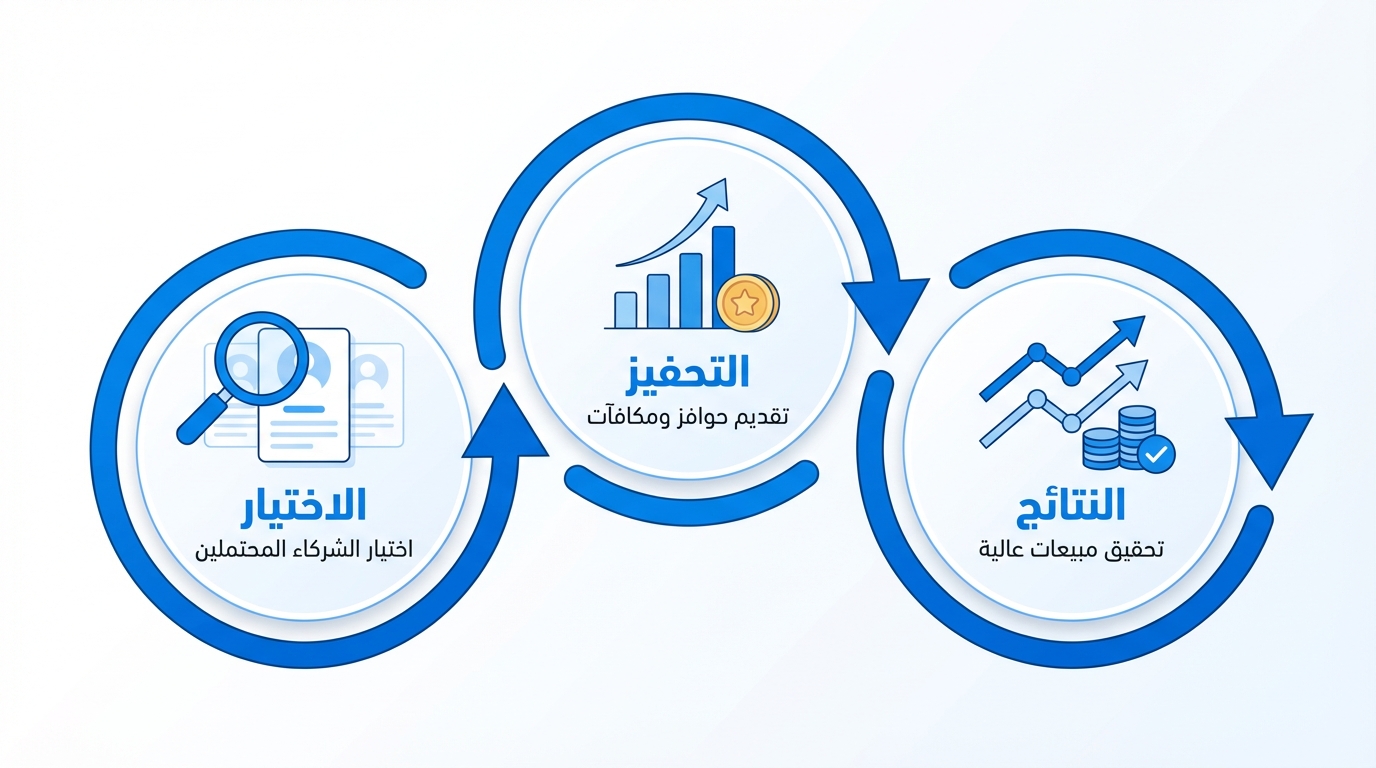 الاختيار
اختيار الشركاء المحتملين

التحفيز
تقديم حوافز ومكافآت

النتائج
تحقيق مبيعات عالية